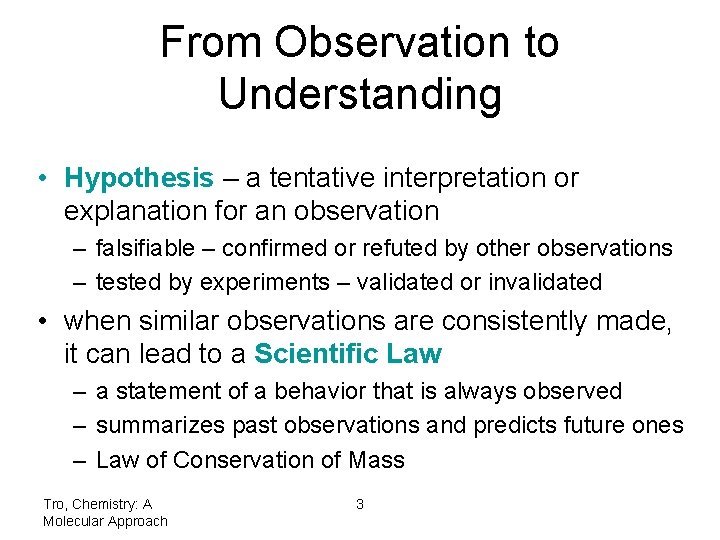 From Observation to Understanding

• Hypothesis – a tentative interpretation or explanation for an observation
– falsifiable – confirmed or refuted by other observations
– tested by experiments – validated or invalidated

• when similar observations are consistently made, it can lead to a Scientific Law
– a statement of a behavior that is always observed
– summarizes past observations and predicts future ones
– Law of Conservation of Mass

Tro, Chemistry: A Molecular Approach

3